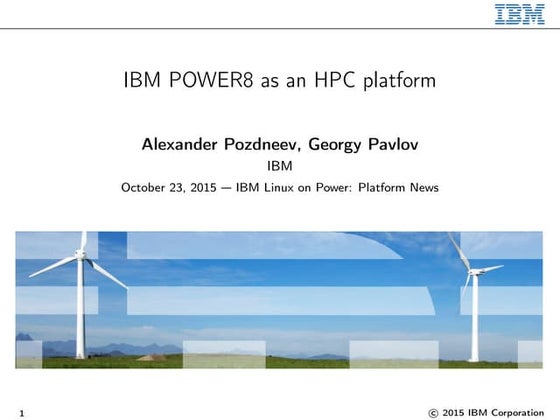 IBM

IBM POWER8 as an HPC platform

Alexander Pozdneev, Georgy Pavlov

IBM

October 23, 2015 — IBM Linux on Power: Platform News

1

© 2015 IBM Corporation